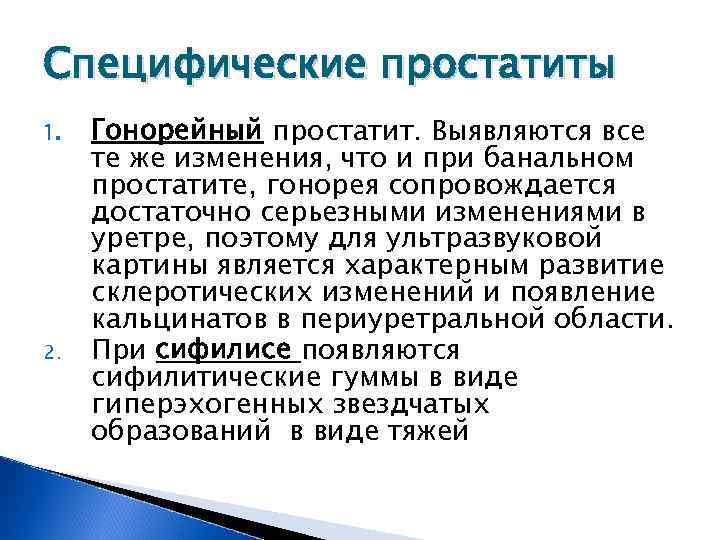 Специфические простатиты

1. Гонорейный простатит. Выявляются все те же изменения, что и при банальном простатите, гонорея сопровождается достаточно серьезными изменениями в уретре, поэтому для ультразвуковой картины является характерным развитие склеротических изменений и появление кальцинатов в периуретральной области.
2. При сифилисе появляются сифилитические гуммы в виде гиперэхогенных звездчатых образований в виде тяжей